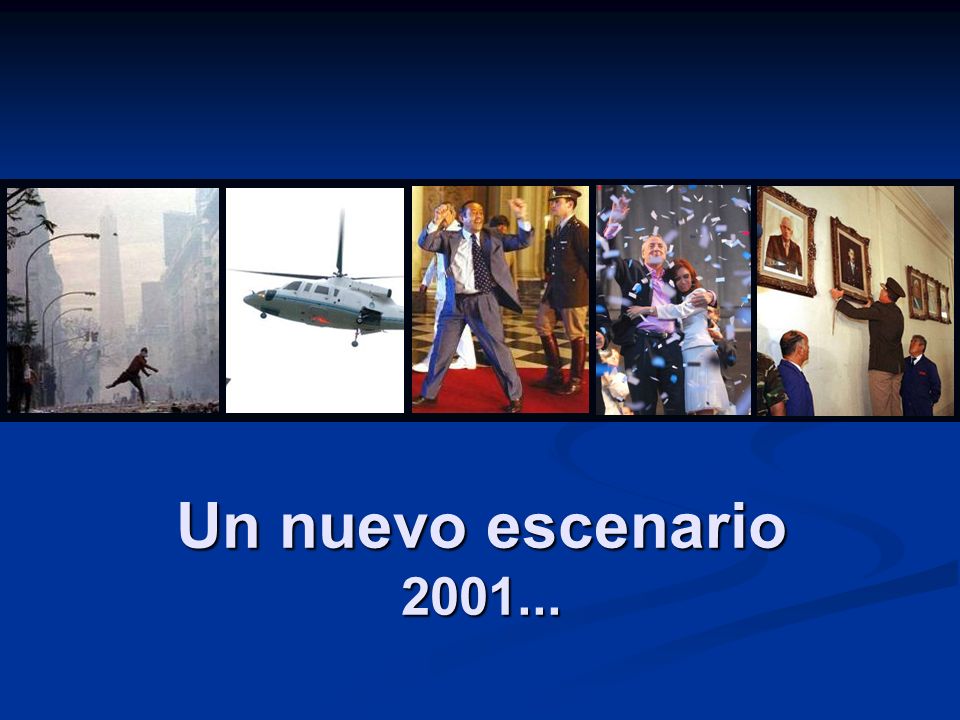 Un nuevo escenario
2001...